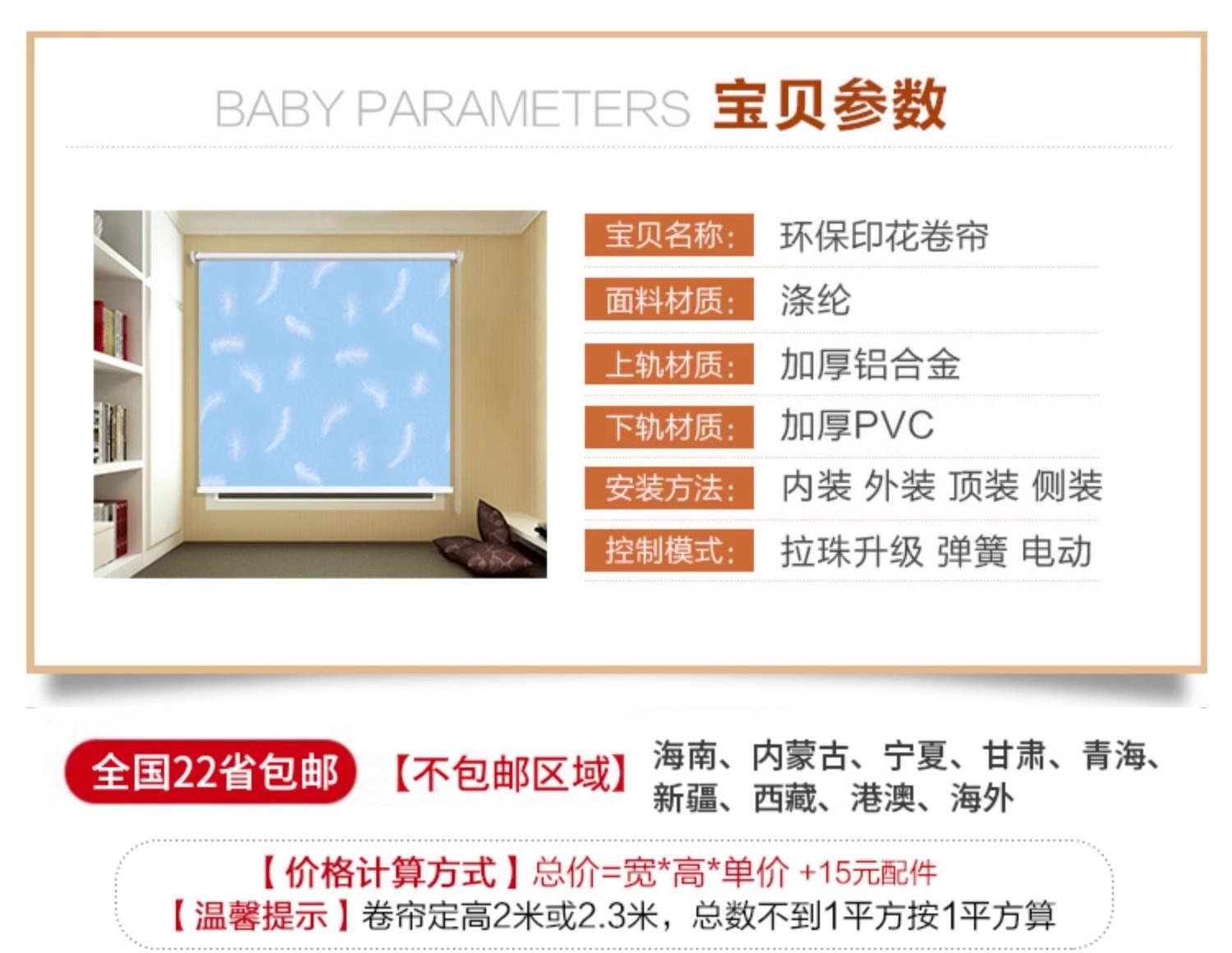 BABY PARAMETERS 宝贝参数

| 宝贝名称: | 环保印花卷帘 |
|---|---|
| 面料材质: | 涤纶 |
| 上轨材质: | 加厚铝合金 |
| 下轨材质: | 加厚PVC |
| 安装方法: | 内装 外装 顶装 侧装 |
| 控制模式: | 拉珠升级 弹簧 电动 |

全国22省包邮 【不包邮区域】 海南、内蒙古、宁夏、甘肃、青海、新疆、西藏、港澳、海外

【价格计算方式】总价=宽*高*单价 +15元配件
【温馨提示】卷帘定高2米或2.3米，总数不到1平方按1平方算